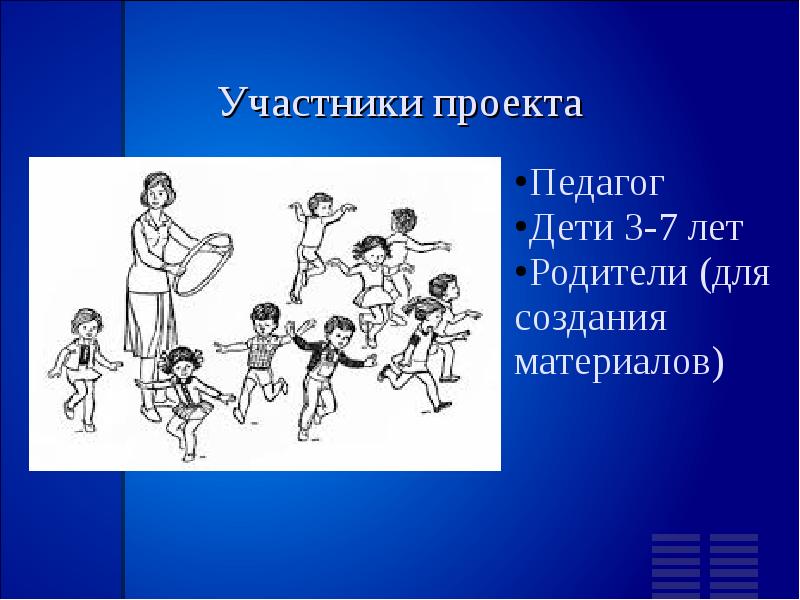 Участники проекта

•Педагог
•Дети 3-7 лет
•Родители (для создания материалов)